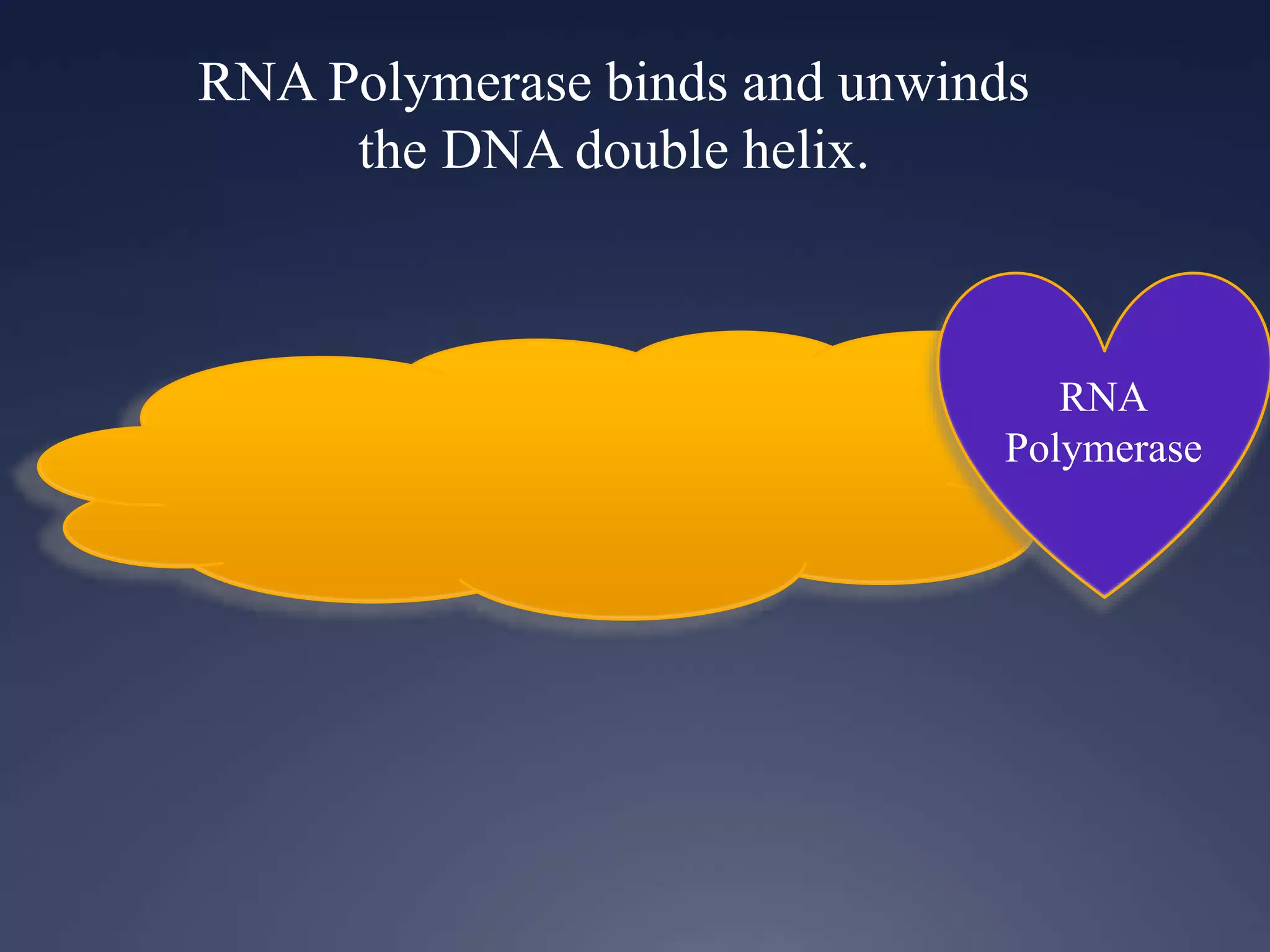 RNA Polymerase binds and unwinds the DNA double helix.

RNA Polymerase